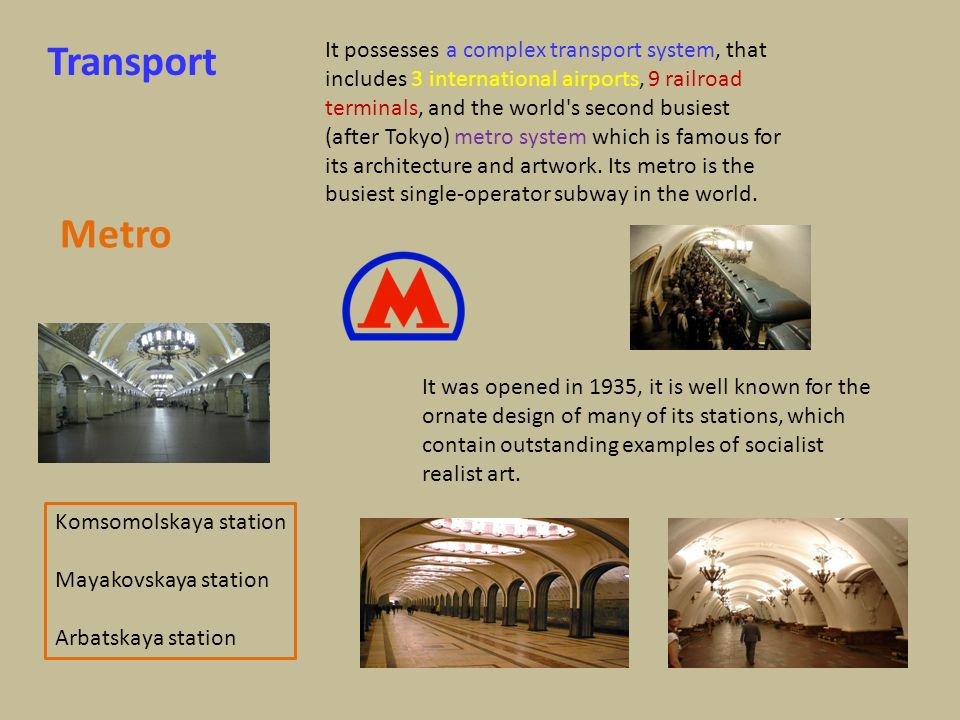 Transport

It possesses a complex transport system, that includes 3 international airports, 9 railroad terminals, and the world's second busiest (after Tokyo) metro system which is famous for its architecture and artwork. Its metro is the busiest single-operator subway in the world.

Metro

M

It was opened in 1935, it is well known for the ornate design of many of its stations, which contain outstanding examples of socialist realist art.

Komsomolskaya station

Mayakovskaya station

Arbatskaya station